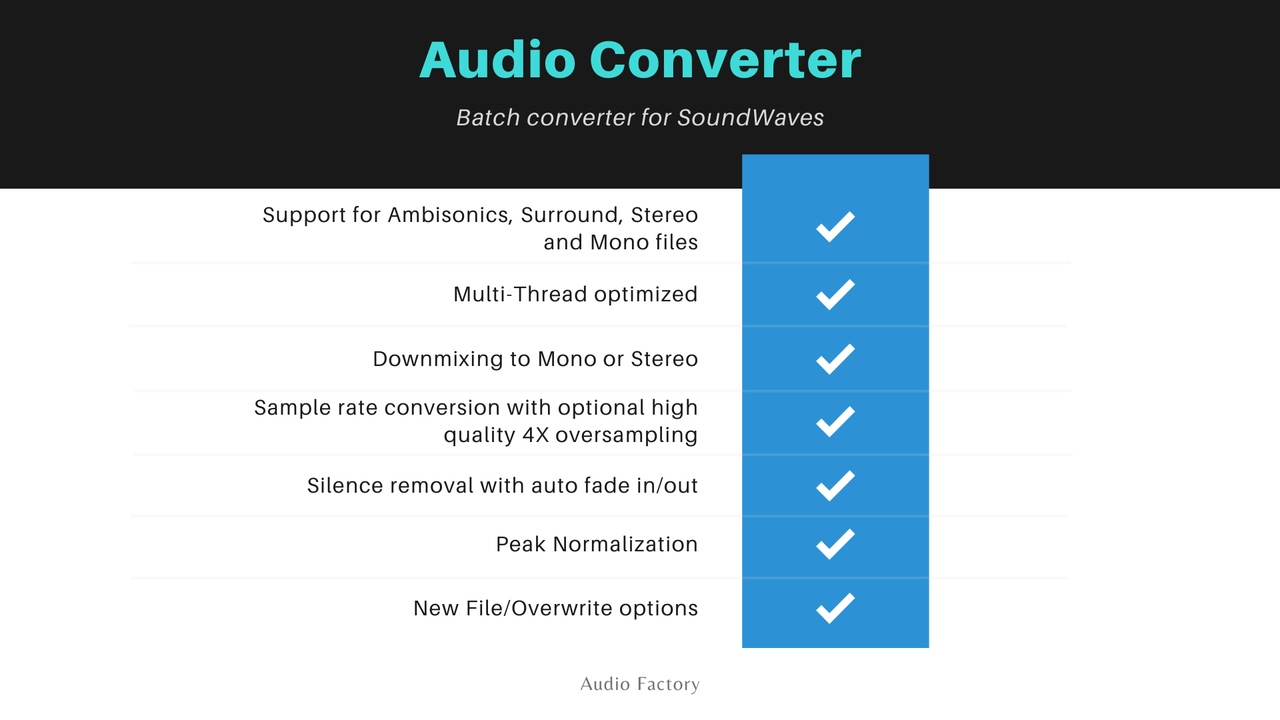 Audio Converter

Batch converter for SoundWaves

| | |
|---|---|
| Support for Ambisonics, Surround, Stereo and Mono files | ✓ |
| Multi-Thread optimized | ✓ |
| Downmixing to Mono or Stereo | ✓ |
| Sample rate conversion with optional high quality 4X oversampling | ✓ |
| Silence removal with auto fade in/out | ✓ |
| Peak Normalization | ✓ |
| New File/Overwrite options | ✓ |

Audio Factory